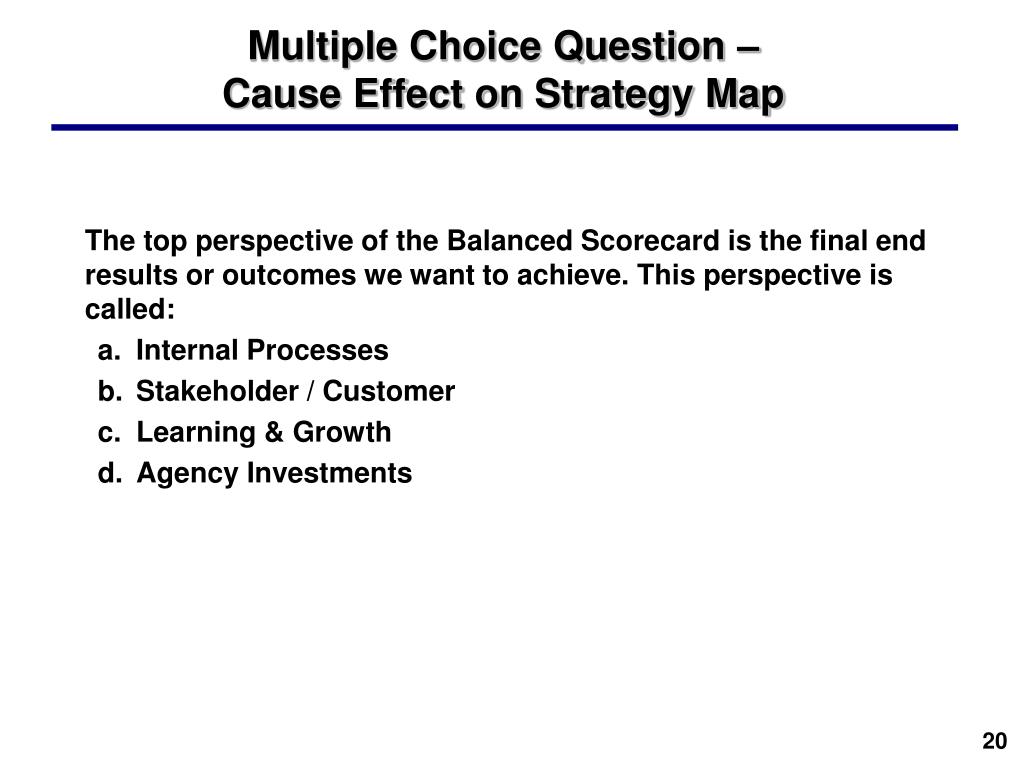 Multiple Choice Question –
Cause Effect on Strategy Map

The top perspective of the Balanced Scorecard is the final end results or outcomes we want to achieve. This perspective is called:

a. Internal Processes
b. Stakeholder / Customer
c. Learning & Growth
d. Agency Investments

20